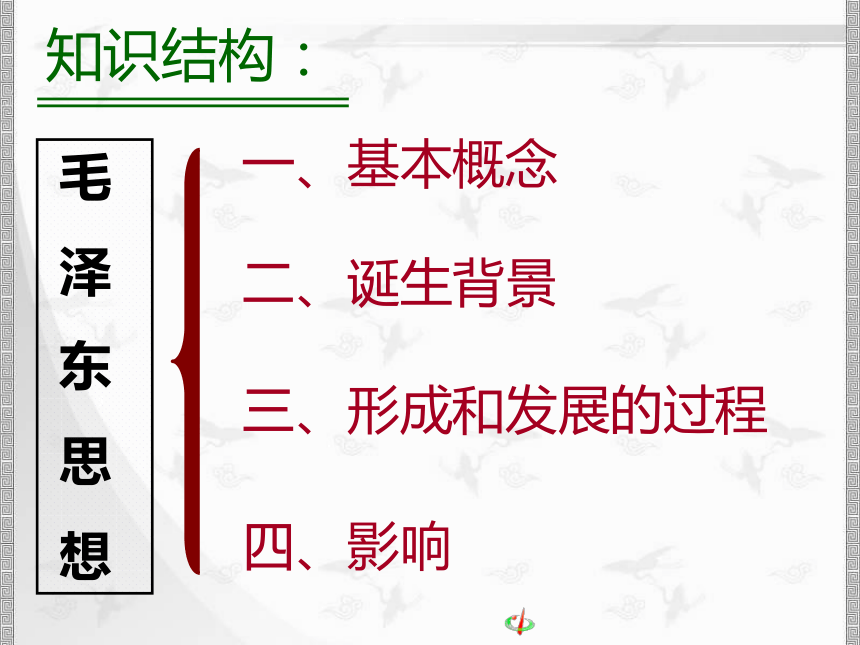 知识结构：

毛泽东思想

一、基本概念

二、诞生背景

三、形成和发展的过程

四、影响